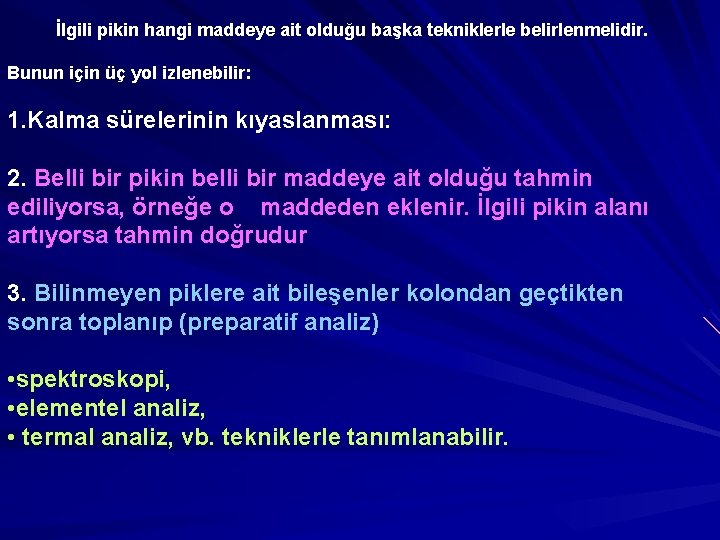 İlgili pikin hangi maddeye ait olduğu başka tekniklerle belirlenmelidir.

Bunun için üç yol izlenebilir:

1.Kalma sürelerinin kıyaslanması:

2. Belli bir pikin belli bir maddeye ait olduğu tahmin ediliyorsa, örneğe o maddeden eklenir. İlgili pikin alanı artıyorsa tahmin doğrudur

3. Bilinmeyen piklere ait bileşenler kolondan geçtikten sonra toplanıp (preparatif analiz)

•spektroskopi,
•elementel analiz,
• termal analiz, vb. tekniklerle tanımlanabilir.